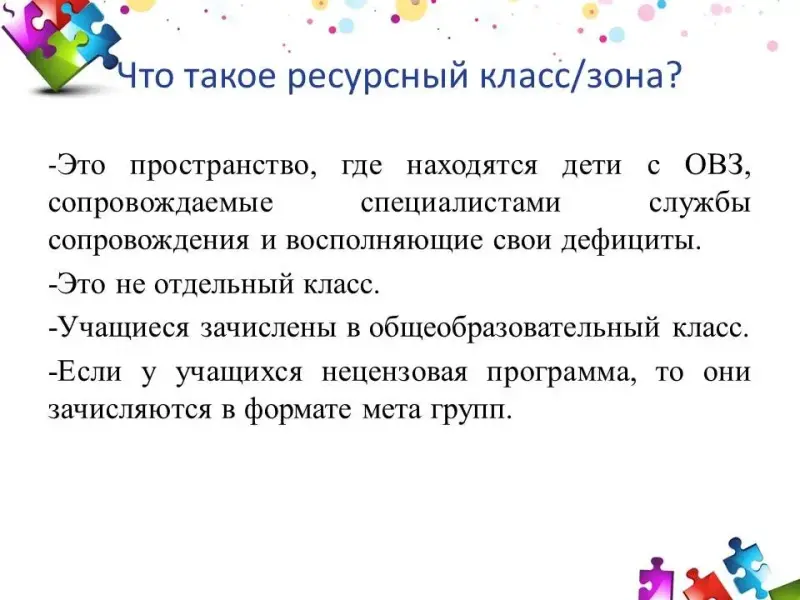 Что такое ресурсный класс/зона?

-Это пространство, где находятся дети с ОВЗ, сопровождаемые специалистами службы сопровождения и восполняющие свои дефициты.

-Это не отдельный класс.

-Учащиеся зачислены в общеобразовательный класс.

-Если у учащихся нецензовая программа, то они зачисляются в формате мета групп.